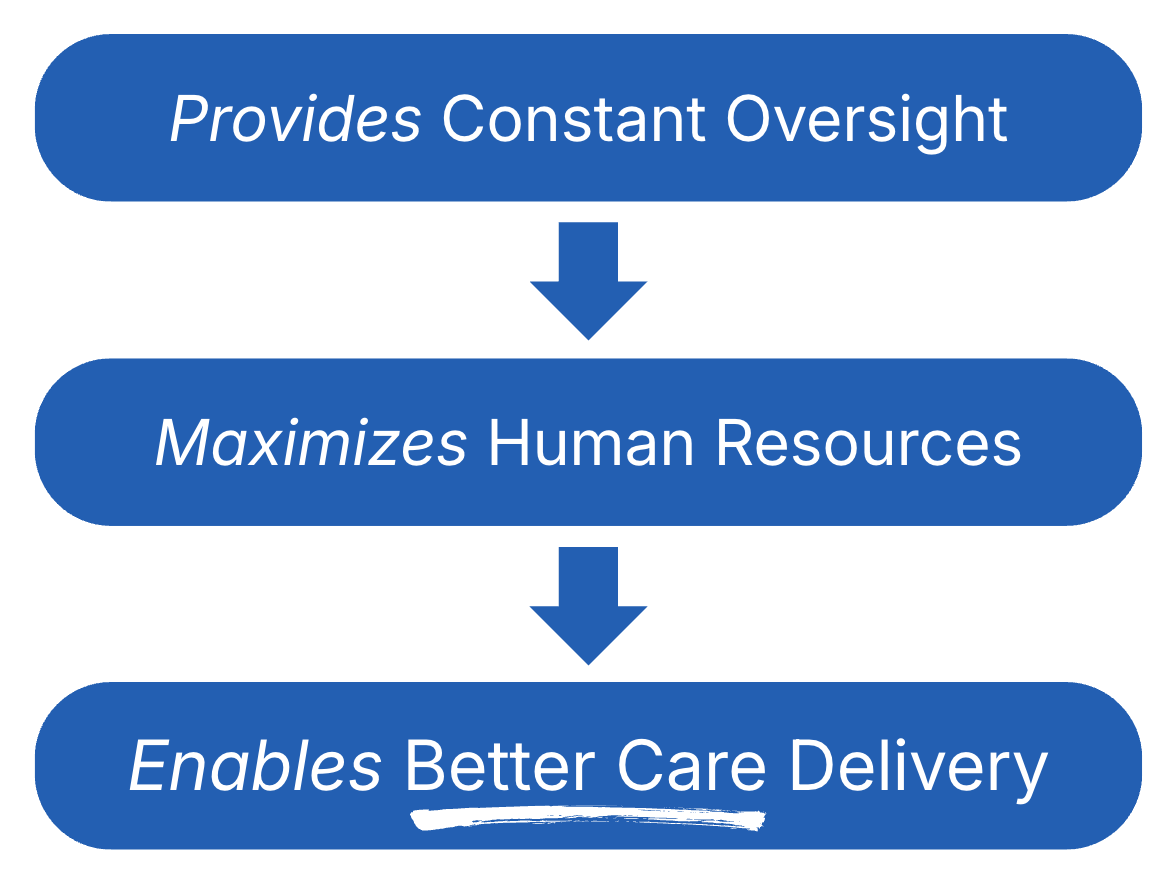 Provides Constant Oversight

Maximizes Human Resources

Enables Better Care Delivery